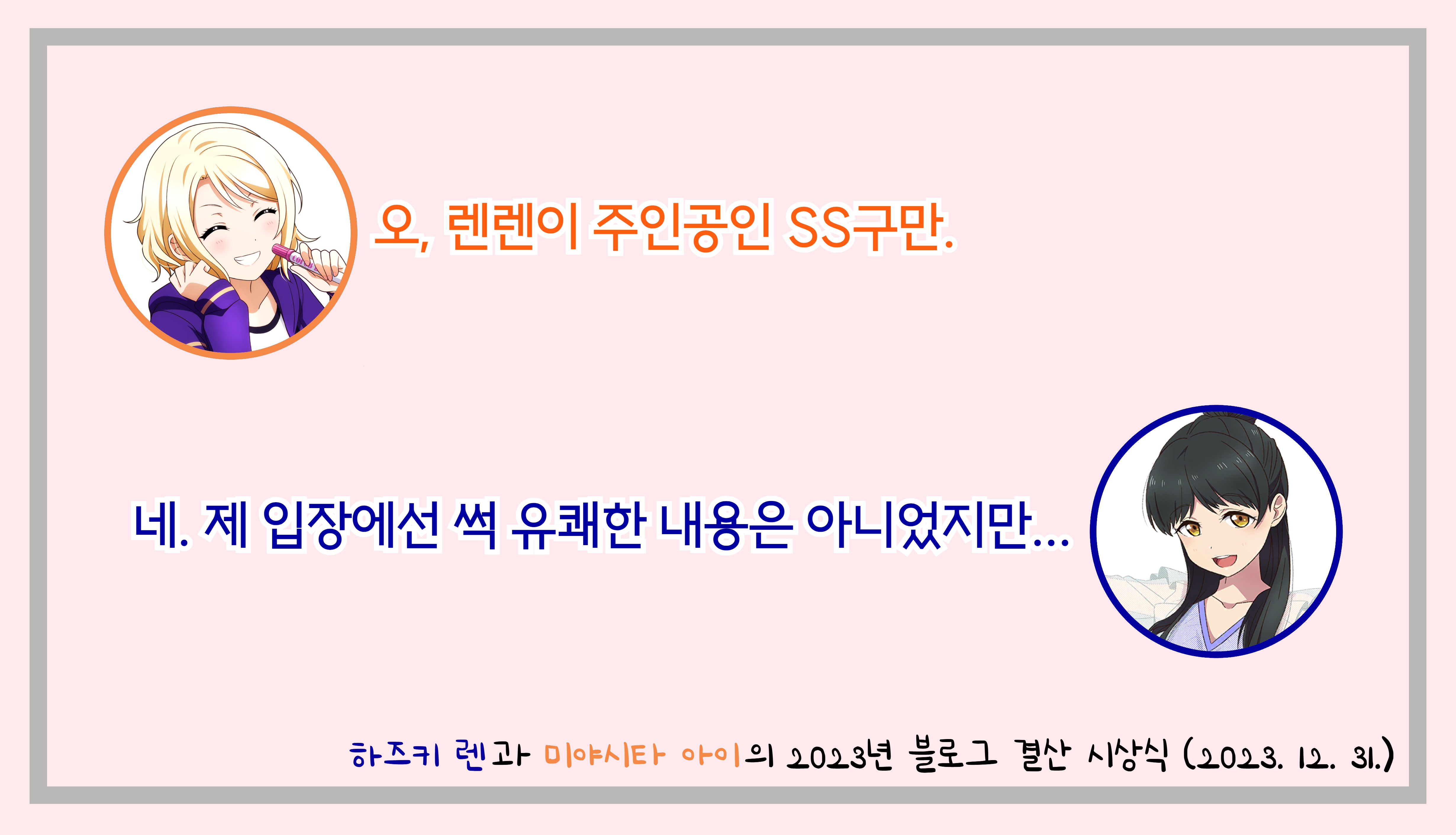 오, 렌렌이 주인공인 SS구만.

네. 제 입장에선 썩 유쾌한 내용은 아니었지만...

하즈키 렌과 미야시타 아이의 2023년 블로그 결산 시상식 (2023. 12. 31.)